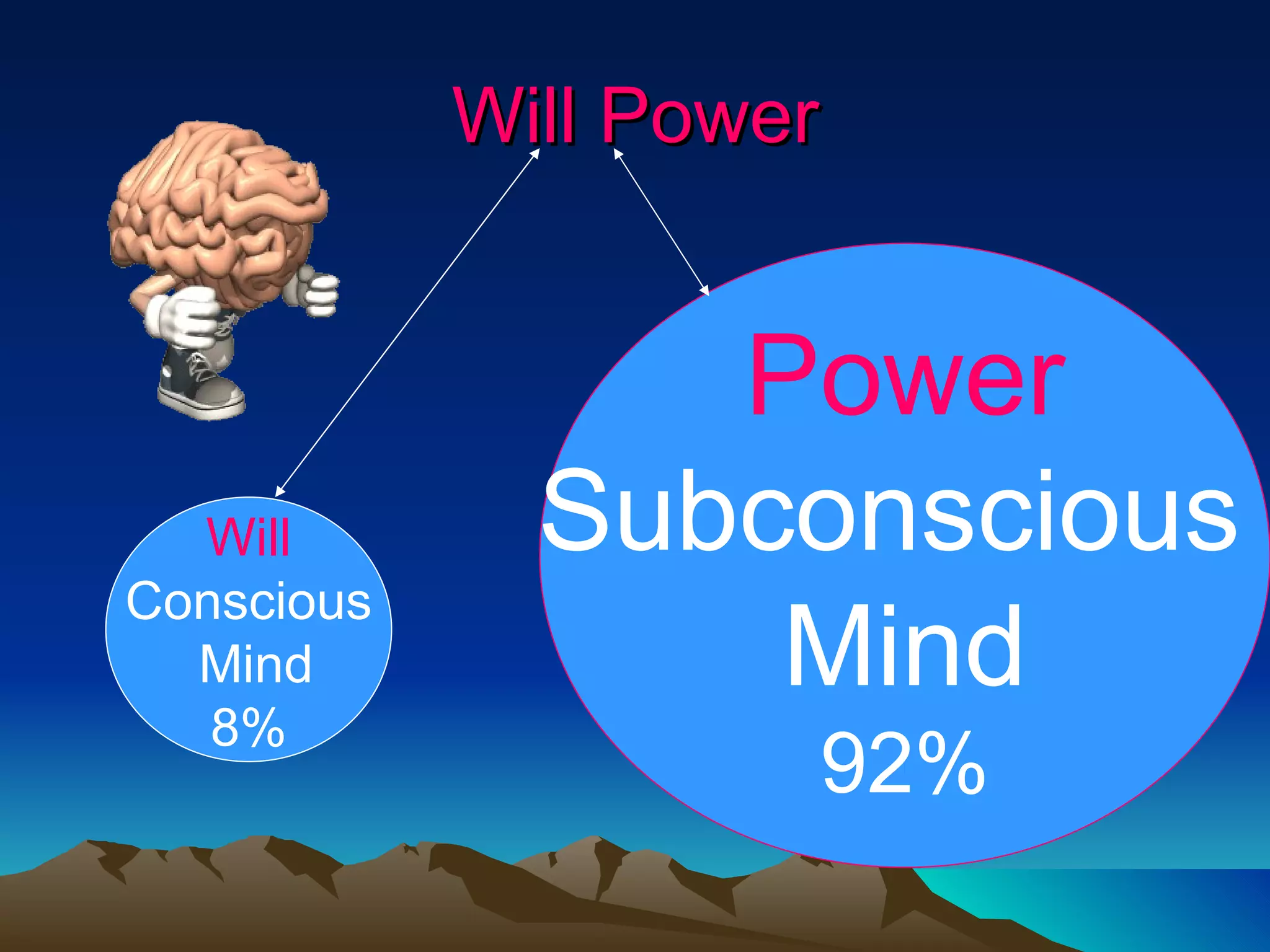 Will Power

Will
Conscious
Mind
8%

Power
Subconscious
Mind
92%